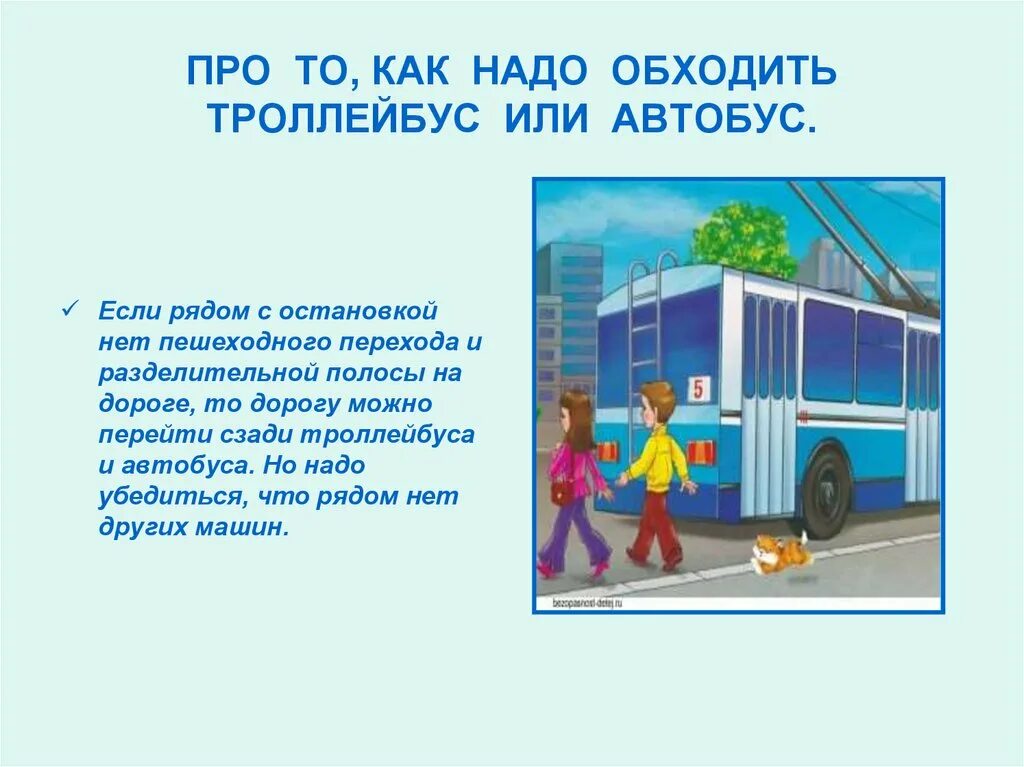 ПРО ТО, КАК НАДО ОБХОДИТЬ ТРОЛЛЕЙБУС ИЛИ АВТОБУС.

✓ Если рядом с остановкой нет пешеходного перехода и разделительной полосы на дороге, то дорогу можно перейти сзади троллейбуса и автобуса. Но надо убедиться, что рядом нет других машин.

5

bezopasnost-detej.ru